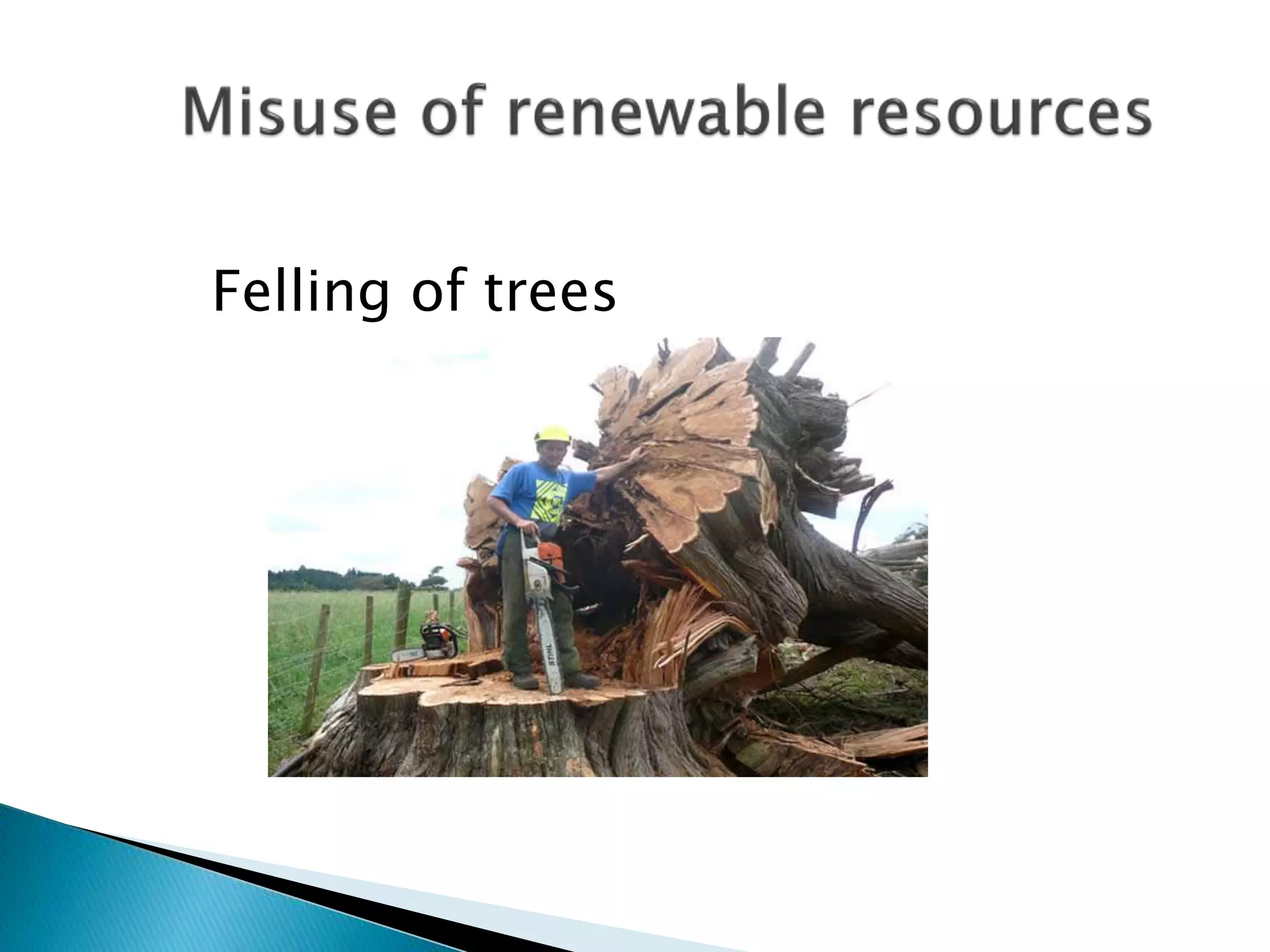 Misuse of renewable resources

Felling of trees

STIHL